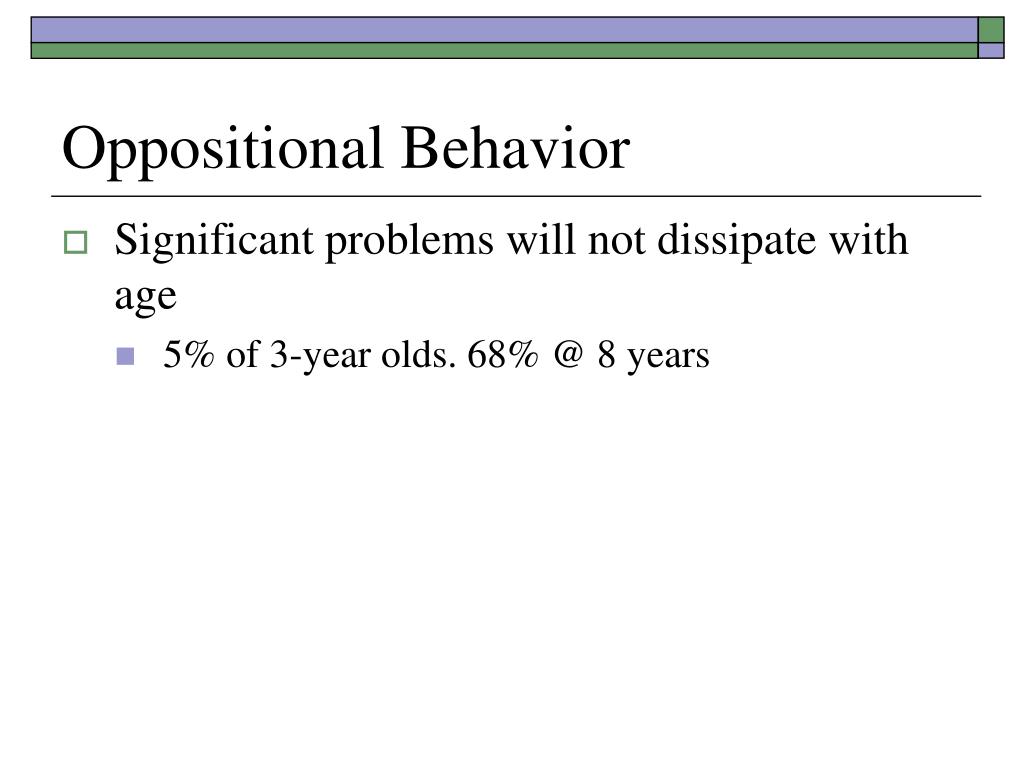 Oppositional Behavior

Significant problems will not dissipate with age

5% of 3-year olds. 68% @ 8 years